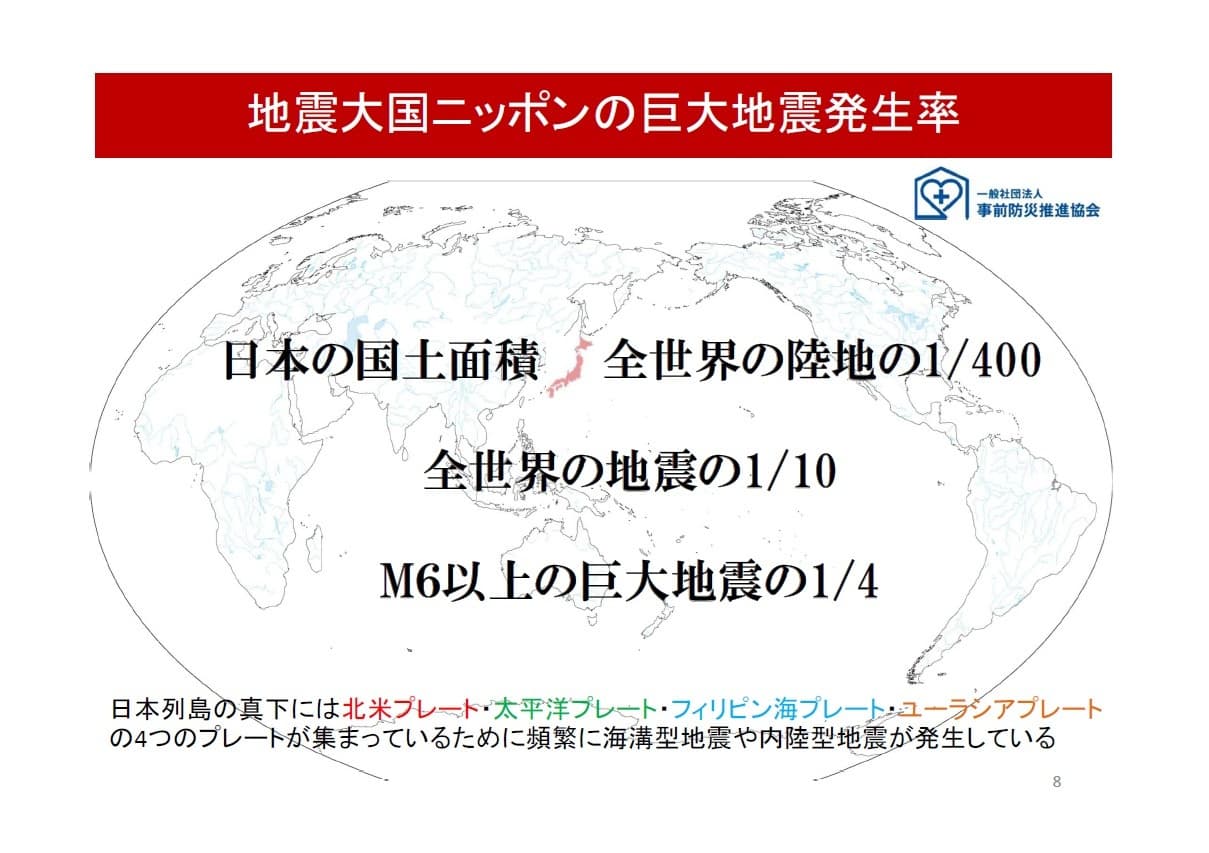 地震大国ニッポンの巨大地震発生率

一般社団法人
事前防災推進協会

日本の国土面積　全世界の陸地の1/400

全世界の地震の1/10

M6以上の巨大地震の1/4

日本列島の真下には北米プレート･太平洋プレート･フィリピン海プレート･ユーラシアプレートの4つのプレートが集まっているために頻繁に海溝型地震や内陸型地震が発生している

8